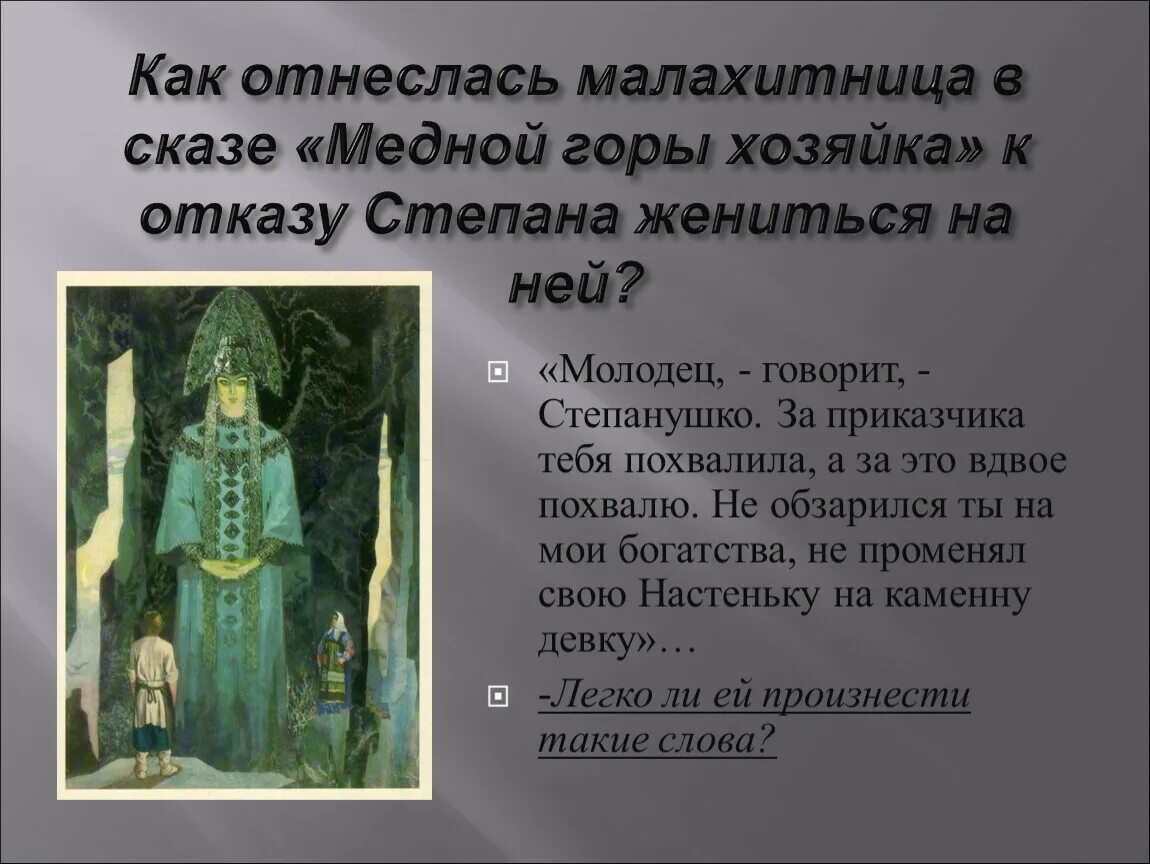 Как отнеслась малахитница в сказе «Медной горы хозяйка» к отказу Степана жениться на ней?

«Молодец, - говорит, - Степанушко. За приказчика тебя похвалила, а за это вдвое похвалю. Не обзарился ты на мои богатства, не променял свою Настеньку на каменну девку»…

-Легко ли ей произнести такие слова?